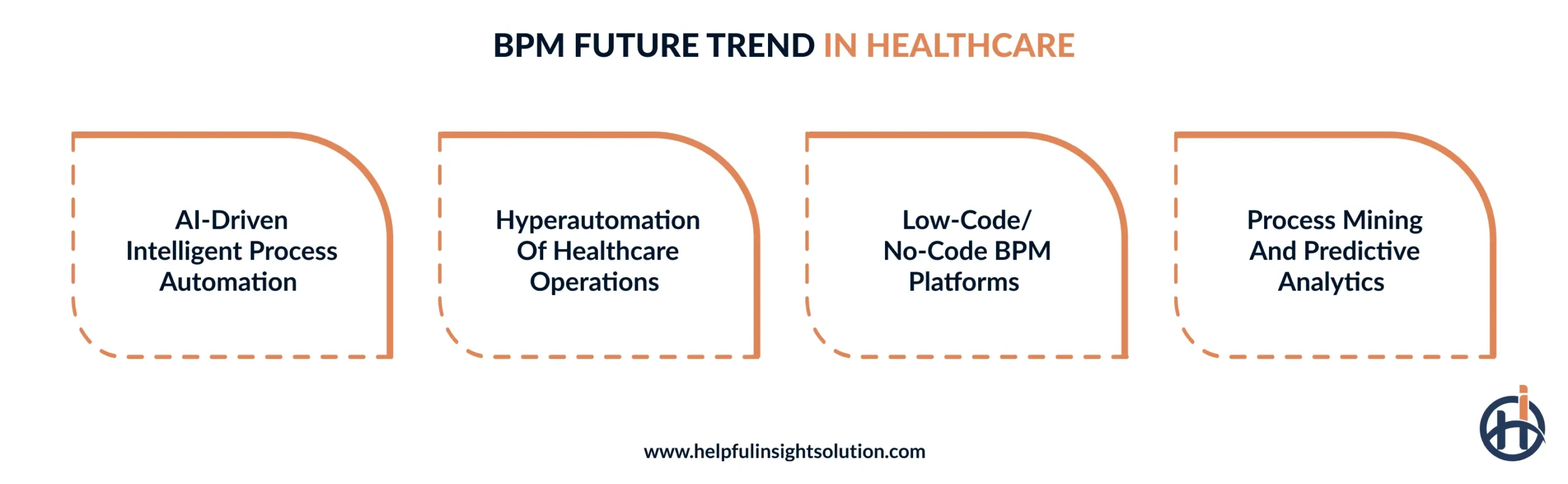 BPM FUTURE TREND IN HEALTHCARE

AI-Driven Intelligent Process Automation

Hyperautomation Of Healthcare Operations

Low-Code/ No-Code BPM Platforms

Process Mining And Predictive Analytics

www.helpfulinsightsolution.com